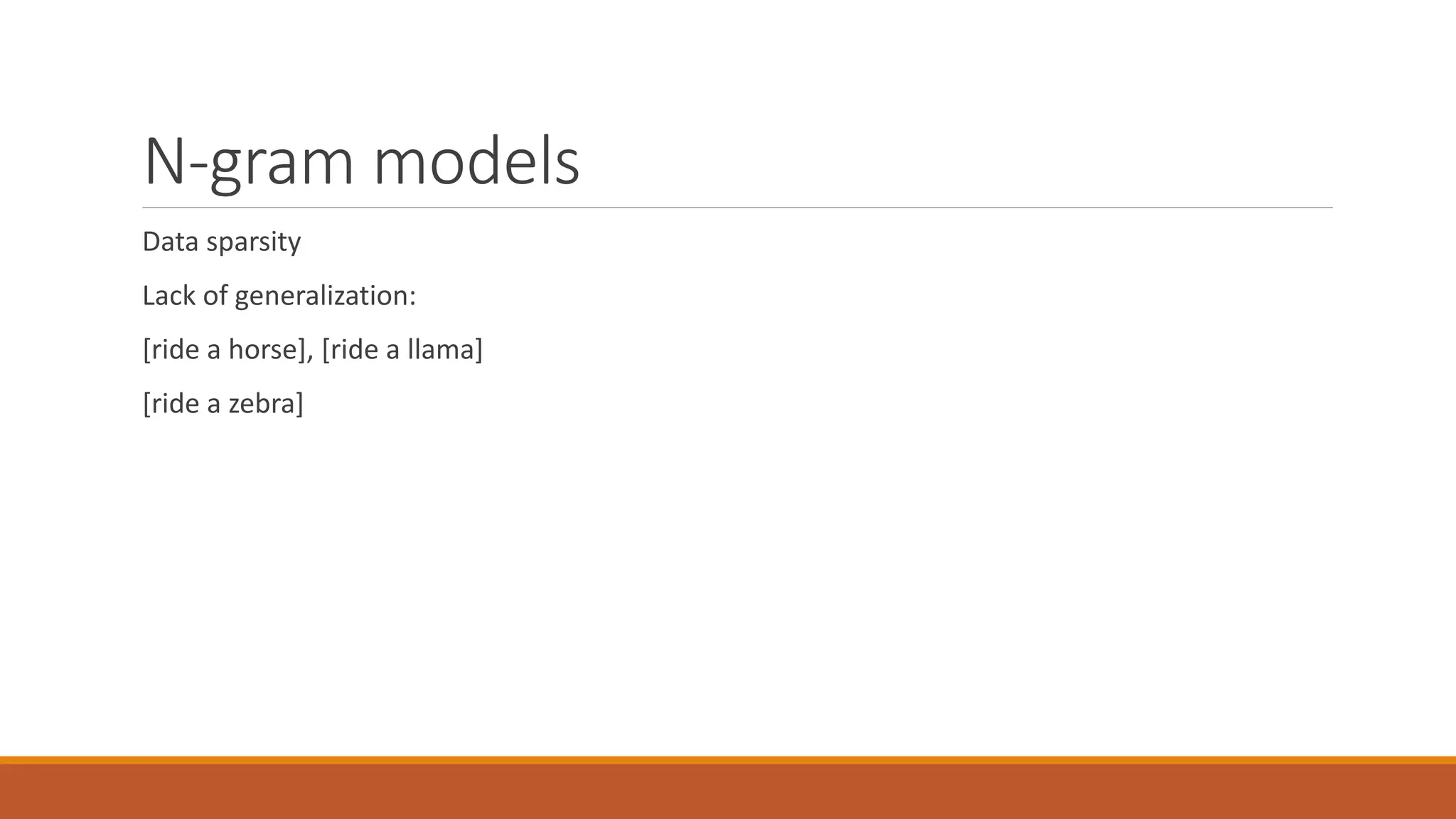 N-gram models

Data sparsity

Lack of generalization:

[ride a horse], [ride a llama]

[ride a zebra]